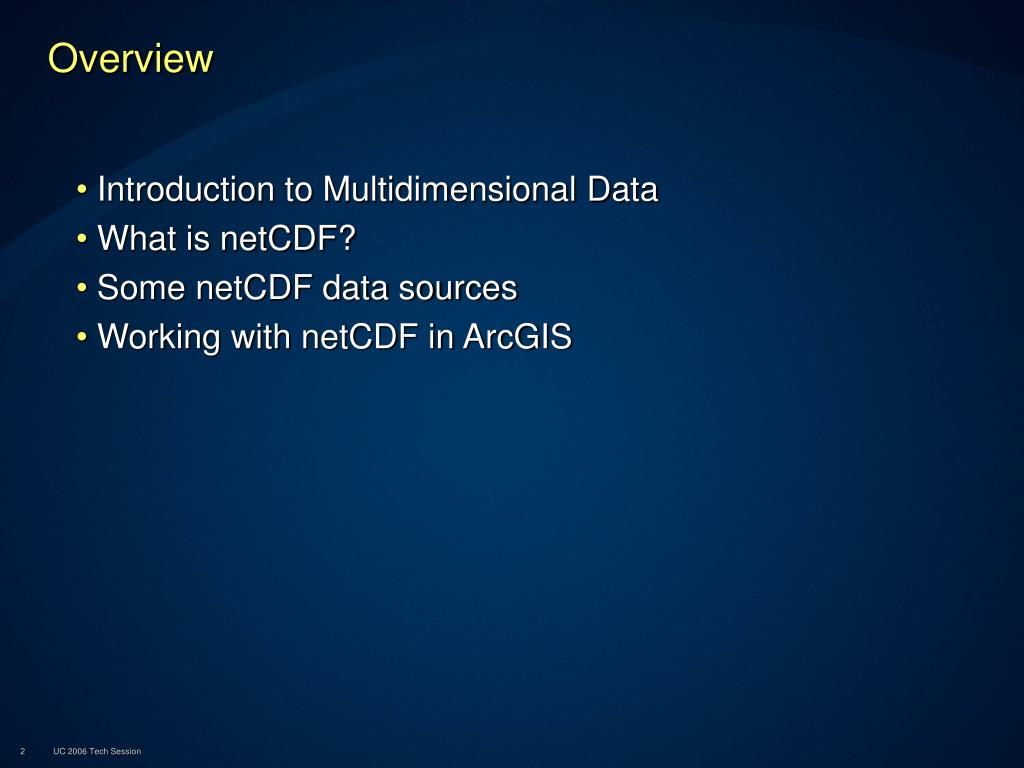 Overview

• Introduction to Multidimensional Data
• What is netCDF?
• Some netCDF data sources
• Working with netCDF in ArcGIS

2 UC 2006 Tech Session